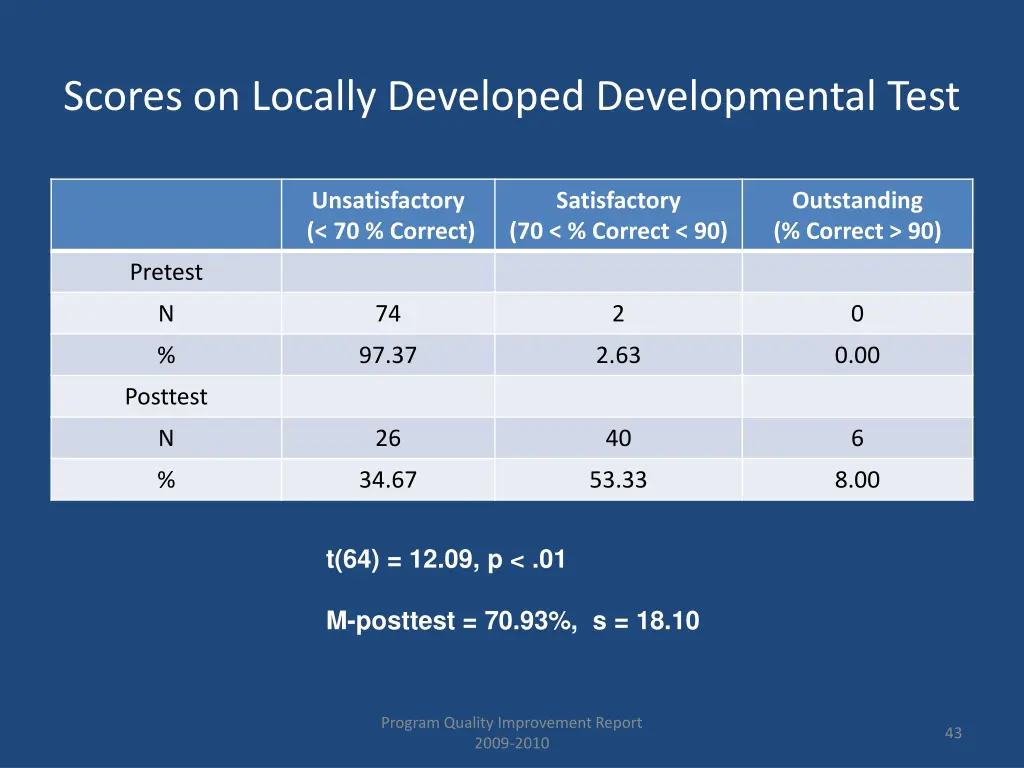 Scores on Locally Developed Developmental Test

| | Unsatisfactory (< 70 % Correct) | Satisfactory (70 < % Correct < 90) | Outstanding (% Correct > 90) |
|---|---|---|---|
| Pretest | | | |
| N | 74 | 2 | 0 |
| % | 97.37 | 2.63 | 0.00 |
| Posttest | | | |
| N | 26 | 40 | 6 |
| % | 34.67 | 53.33 | 8.00 |

t(64) = 12.09, p < .01

M-posttest = 70.93%, s = 18.10

Program Quality Improvement Report
2009-2010

43